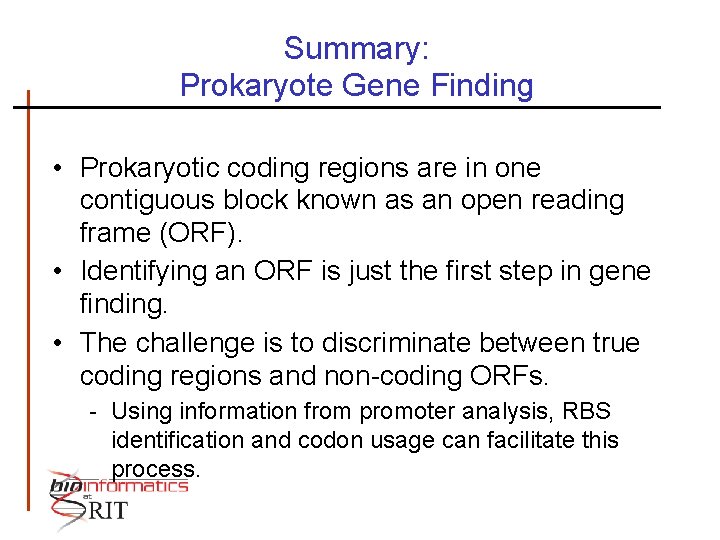 Summary:
Prokaryote Gene Finding

• Prokaryotic coding regions are in one contiguous block known as an open reading frame (ORF).
• Identifying an ORF is just the first step in gene finding.
• The challenge is to discriminate between true coding regions and non-coding ORFs.
- Using information from promoter analysis, RBS identification and codon usage can facilitate this process.

bioinformatics at RIT